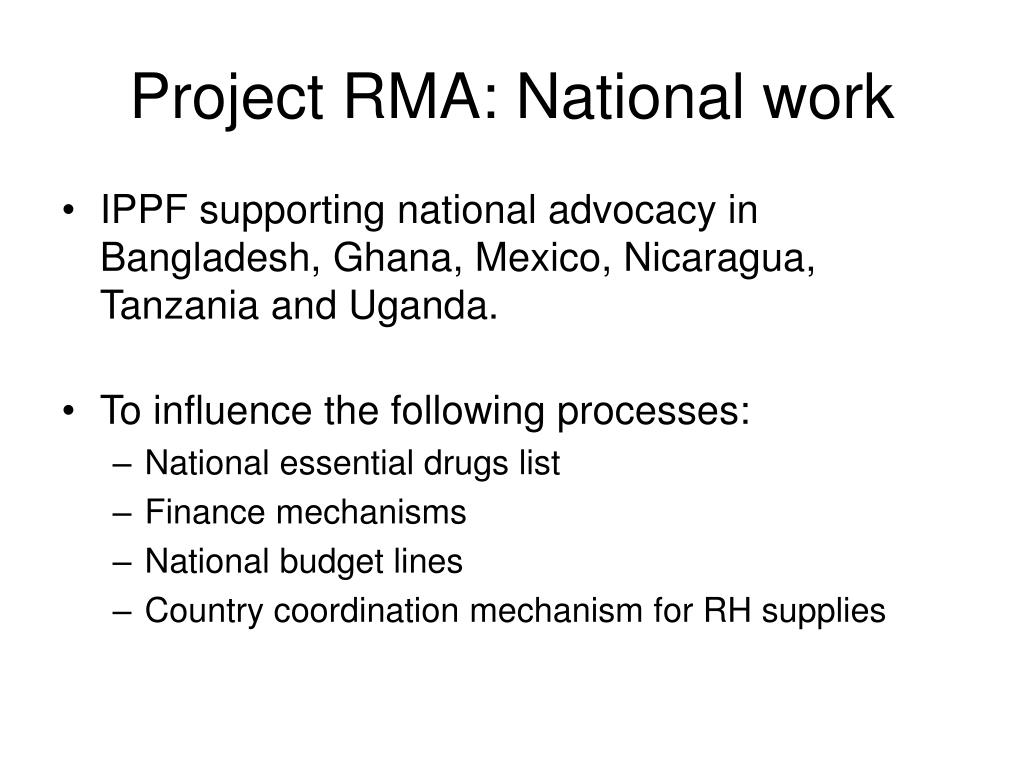 Project RMA: National work

• IPPF supporting national advocacy in Bangladesh, Ghana, Mexico, Nicaragua, Tanzania and Uganda.

• To influence the following processes:
– National essential drugs list
– Finance mechanisms
– National budget lines
– Country coordination mechanism for RH supplies